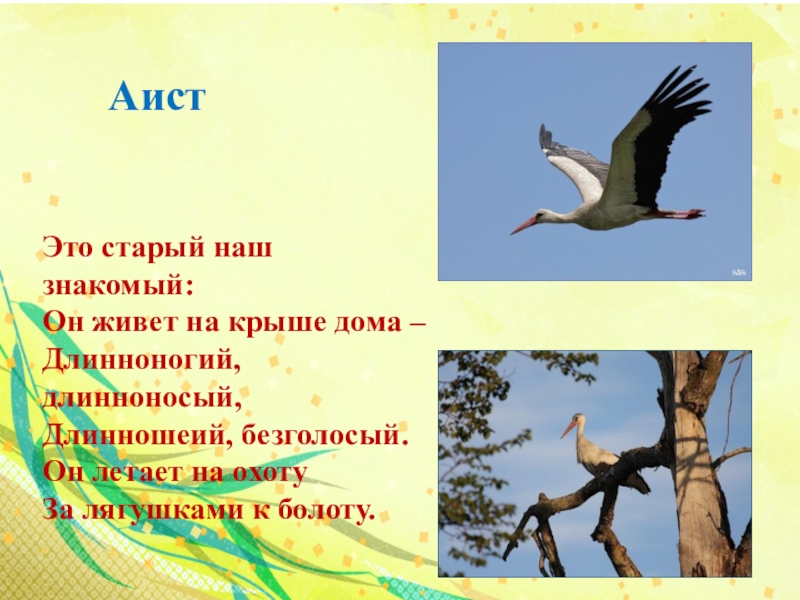 Аист

Это старый наш знакомый:
Он живет на крыше дома –
Длинноногий, длинноносый,
Длинношеий, безголосый.
Он летает на охоту
За лягушками к болоту.